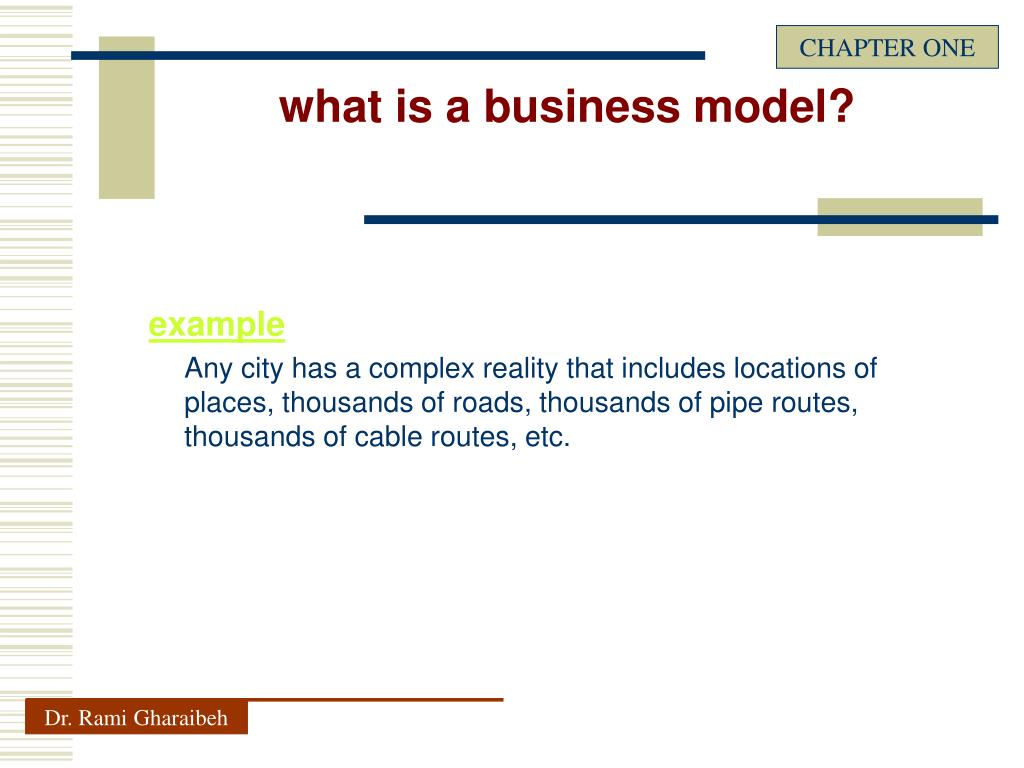 CHAPTER ONE

what is a business model?

example

Any city has a complex reality that includes locations of places, thousands of roads, thousands of pipe routes, thousands of cable routes, etc.

Dr. Rami Gharaibeh